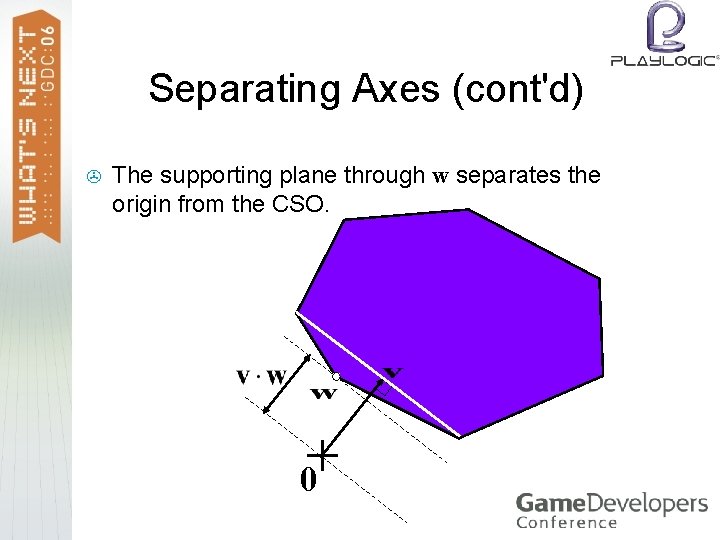 WHAT'S NEXT GDC:06

PLAYLOGIC

Separating Axes (cont'd)

The supporting plane through $\mathbf{w}$ separates the origin from the CSO.

$\mathbf{v} \cdot \mathbf{w}$

$\mathbf{w}$

$\mathbf{v}$

$\mathbf{0}$

GameDevelopers Conference